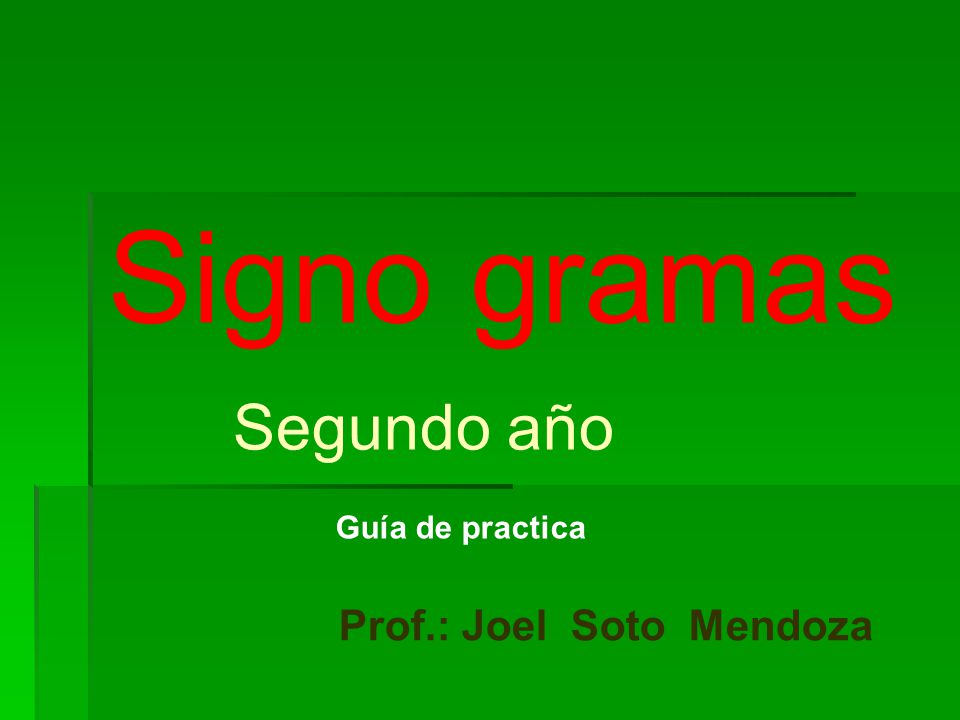 Signo gramas

Segundo año

Guía de practica

Prof.: Joel Soto Mendoza